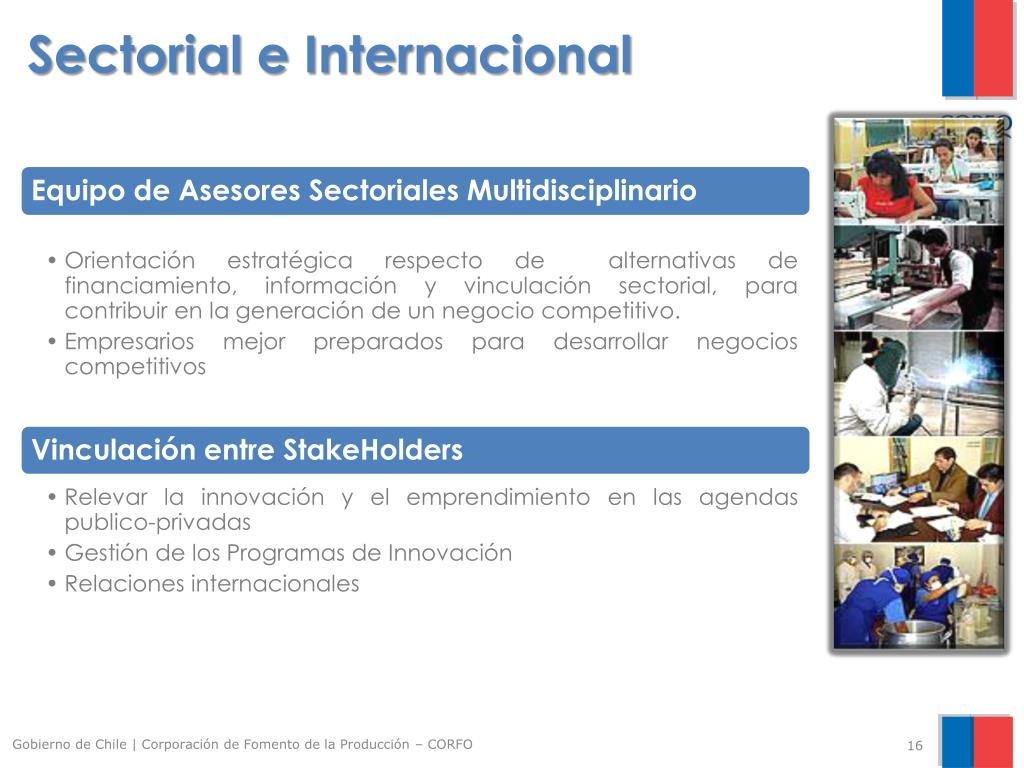 Sectorial e Internacional

Equipo de Asesores Sectoriales Multidisciplinario

• Orientación estratégica respecto de alternativas de financiamiento, información y vinculación sectorial, para contribuir en la generación de un negocio competitivo.
• Empresarios mejor preparados para desarrollar negocios competitivos

Vinculación entre StakeHolders

• Relevar la innovación y el emprendimiento en las agendas publico-privadas
• Gestión de los Programas de Innovación
• Relaciones internacionales

Gobierno de Chile | Corporación de Fomento de la Producción – CORFO

16